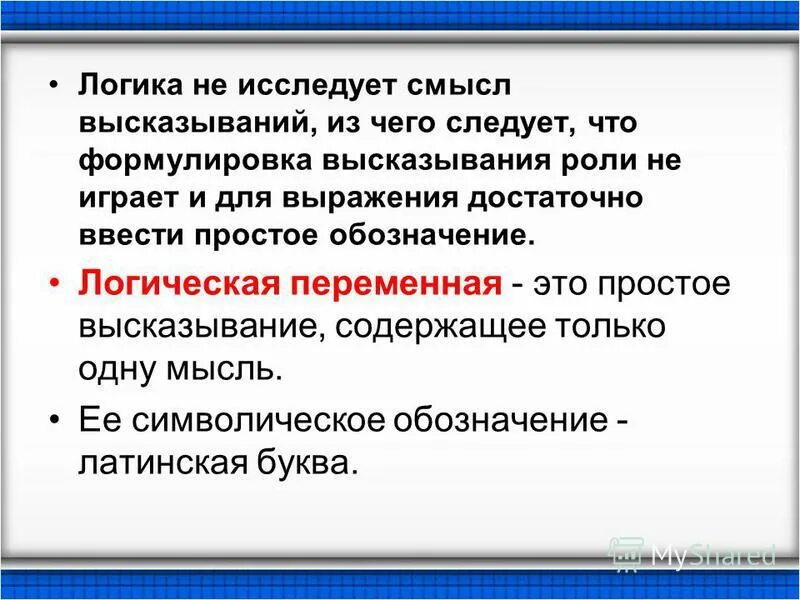 • Логика не исследует смысл высказываний, из чего следует, что формулировка высказывания роли не играет и для выражения достаточно ввести простое обозначение.

• Логическая переменная - это простое высказывание, содержащее только одну мысль.

• Ее символическое обозначение - латинская буква.

MyShared